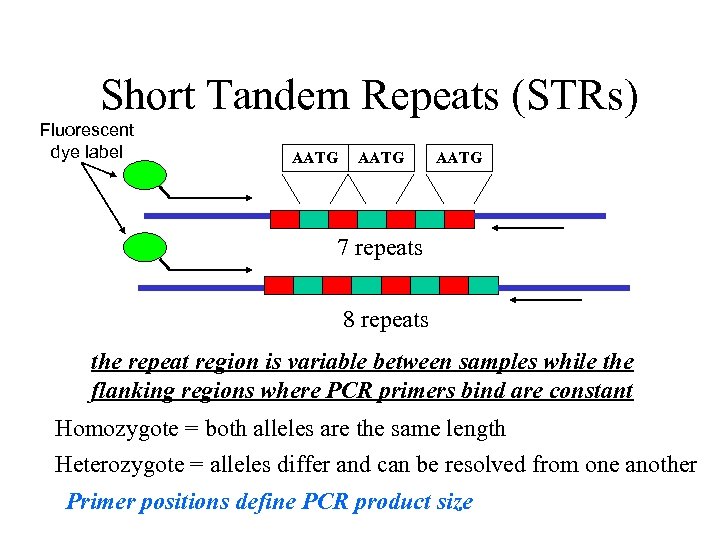 Short Tandem Repeats (STRs)

Fluorescent dye label

AATG AATG AATG

7 repeats

8 repeats

the repeat region is variable between samples while the flanking regions where PCR primers bind are constant

Homozygote = both alleles are the same length

Heterozygote = alleles differ and can be resolved from one another

Primer positions define PCR product size